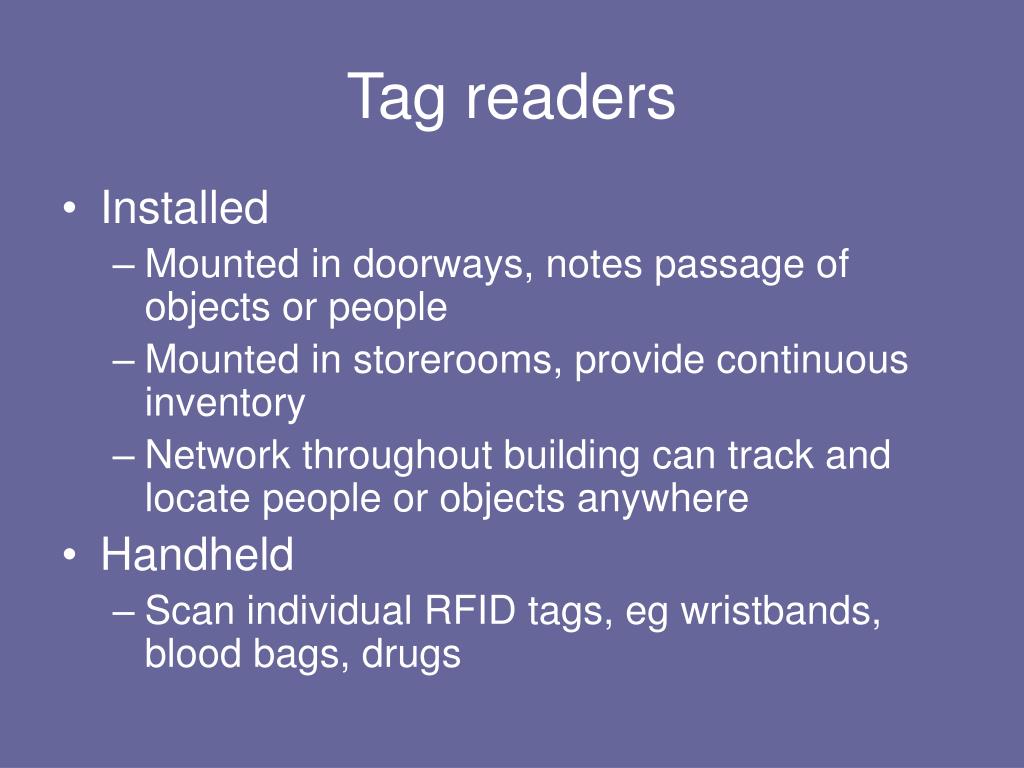 Tag readers

• Installed
– Mounted in doorways, notes passage of objects or people
– Mounted in storerooms, provide continuous inventory
– Network throughout building can track and locate people or objects anywhere
• Handheld
– Scan individual RFID tags, eg wristbands, blood bags, drugs